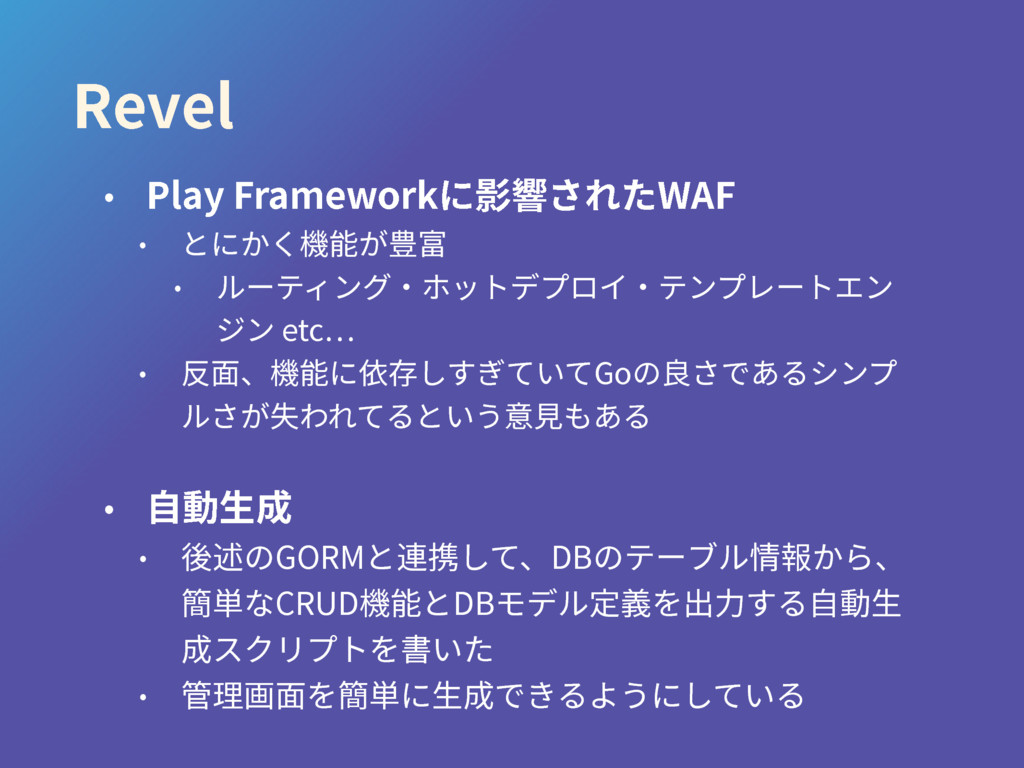 Revel

• Play Frameworkに影響されたWAF
  • とにかく機能が豊富
    • ルーティング・ホットデプロイ・テンプレートエンジン etc…
  • 反面、機能に依存しすぎていてGoの良さであるシンプルさが失われてるという意見もある

• 自動生成
  • 後述のGORMと連携して、DBのテーブル情報から、簡単なCRUD機能とDBモデル定義を出力する自動生成スクリプトを書いた
  • 管理画面を簡単に生成できるようにしている